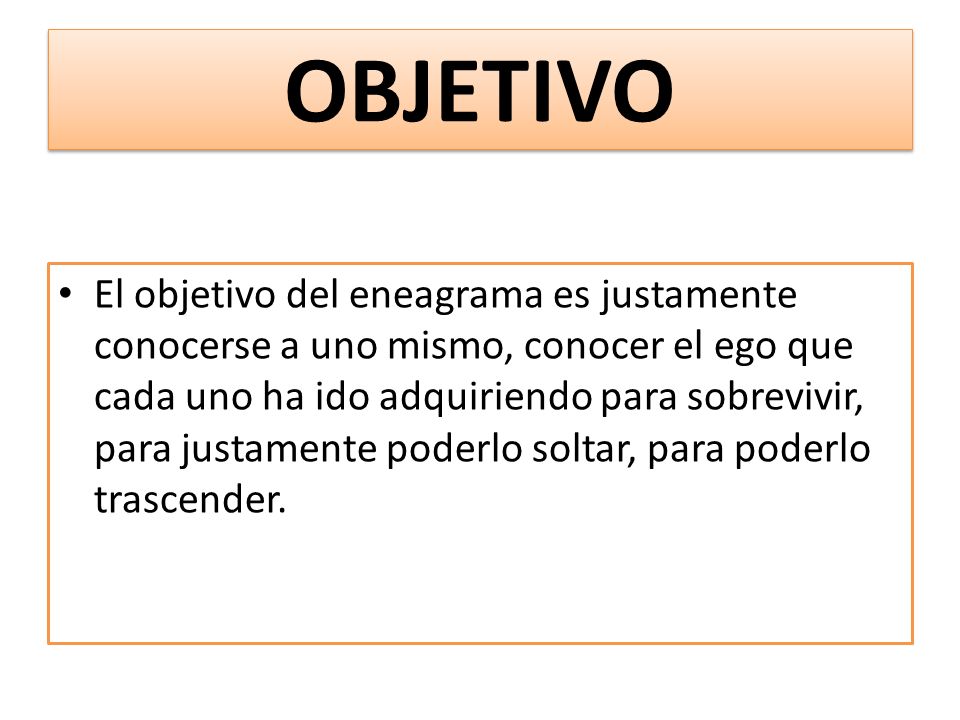 OBJETIVO

• El objetivo del eneagrama es justamente conocerse a uno mismo, conocer el ego que cada uno ha ido adquiriendo para sobrevivir, para justamente poderlo soltar, para poderlo trascender.